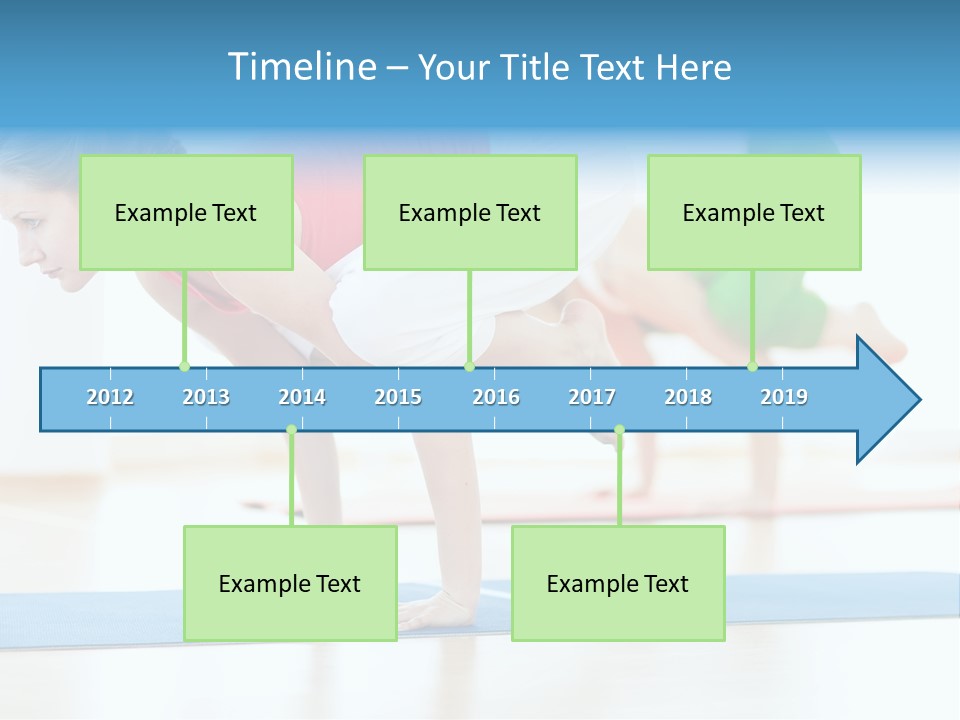 Timeline – Your Title Text Here

Example Text

Example Text

Example Text

2012 2013 2014 2015 2016 2017 2018 2019

Example Text

Example Text